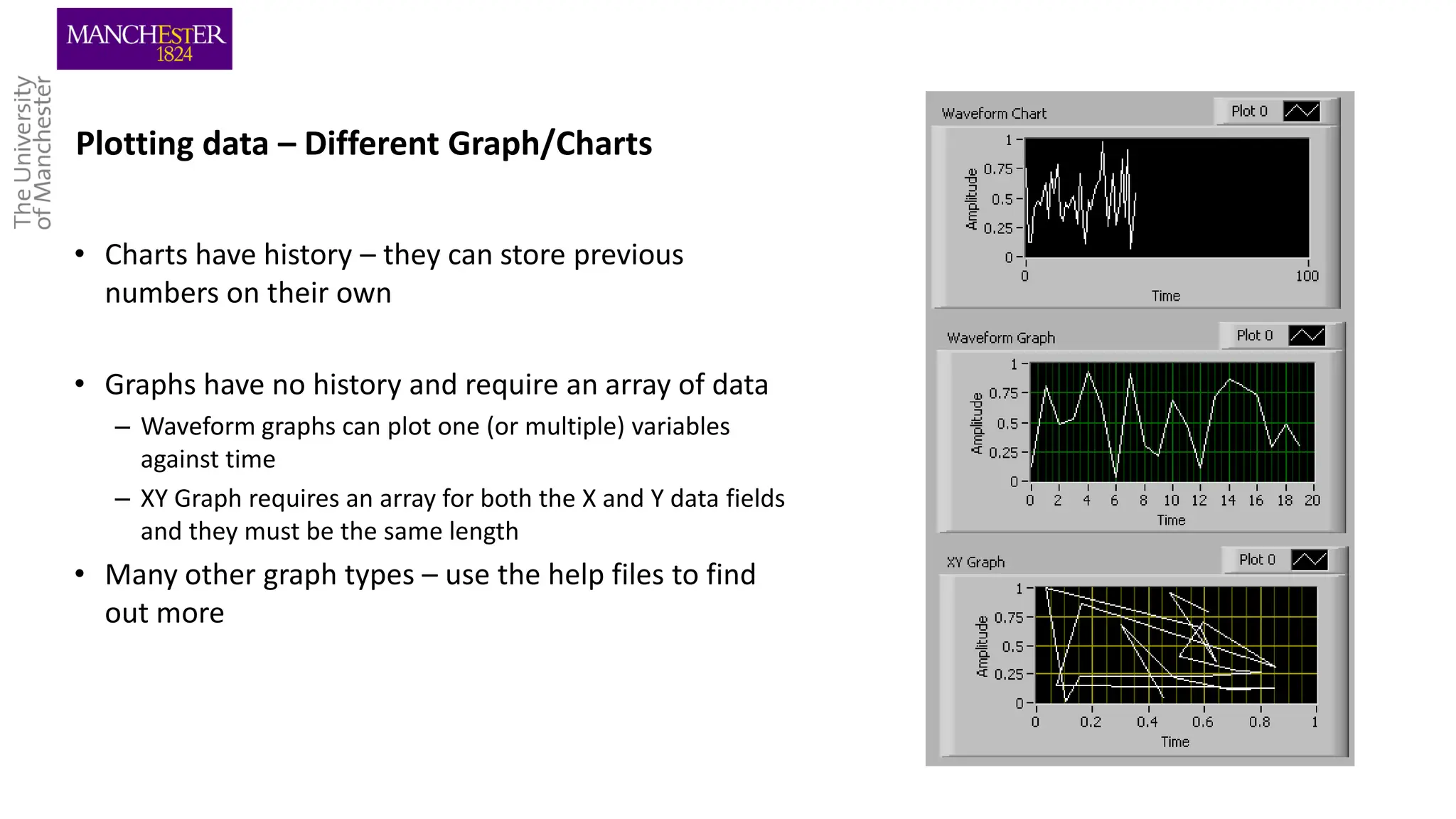 MANCHESTER
1824

The University of Manchester

Plotting data – Different Graph/Charts

• Charts have history – they can store previous numbers on their own

• Graphs have no history and require an array of data
– Waveform graphs can plot one (or multiple) variables against time
– XY Graph requires an array for both the X and Y data fields and they must be the same length

• Many other graph types – use the help files to find out more

Waveform Chart
Plot 0
Amplitude
1
0.75
0.5
0.25
0
0
100
Time

Waveform Graph
Plot 0
Amplitude
1
0.75
0.5
0.25
0
0 2 4 6 8 10 12 14 16 18 20
Time

XY Graph
Plot 0
Amplitude
1
0.75
0.5
0.25
0
0 0.2 0.4 0.6 0.8 1
Time